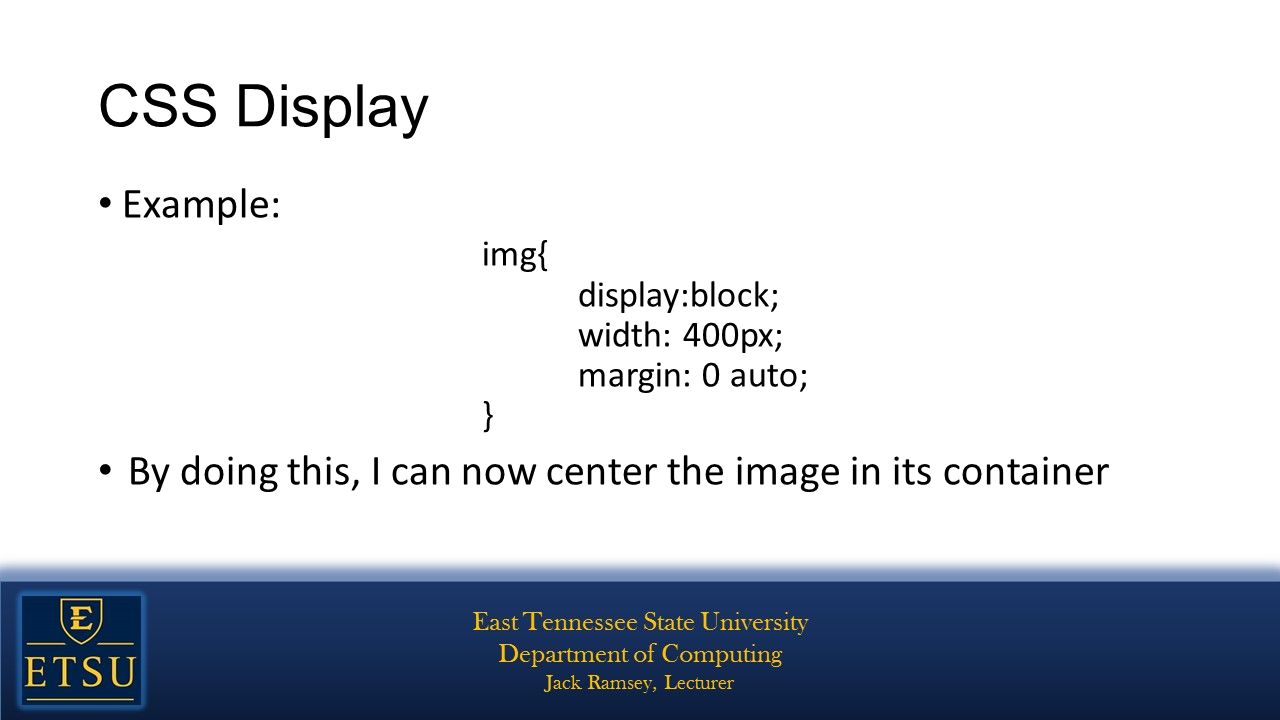 CSS Display

• Example:

img{
display:block;
width: 400px;
margin: 0 auto;
}

• By doing this, I can now center the image in its container

E
ETSU

East Tennessee State University
Department of Computing
Jack Ramsey, Lecturer